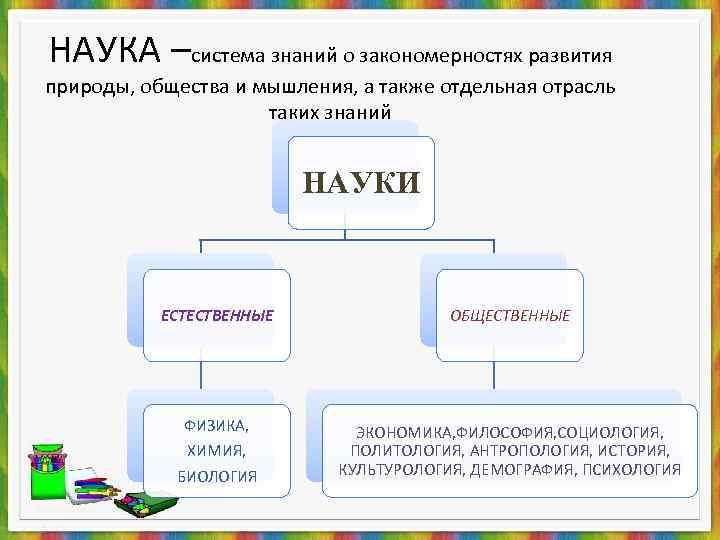 НАУКА –система знаний о закономерностях развития природы, общества и мышления, а также отдельная отрасль таких знаний

НАУКИ

ЕСТЕСТВЕННЫЕ

ОБЩЕСТВЕННЫЕ

ФИЗИКА,
ХИМИЯ,
БИОЛОГИЯ

ЭКОНОМИКА,ФИЛОСОФИЯ,СОЦИОЛОГИЯ,
ПОЛИТОЛОГИЯ, АНТРОПОЛОГИЯ, ИСТОРИЯ,
КУЛЬТУРОЛОГИЯ, ДЕМОГРАФИЯ, ПСИХОЛОГИЯ